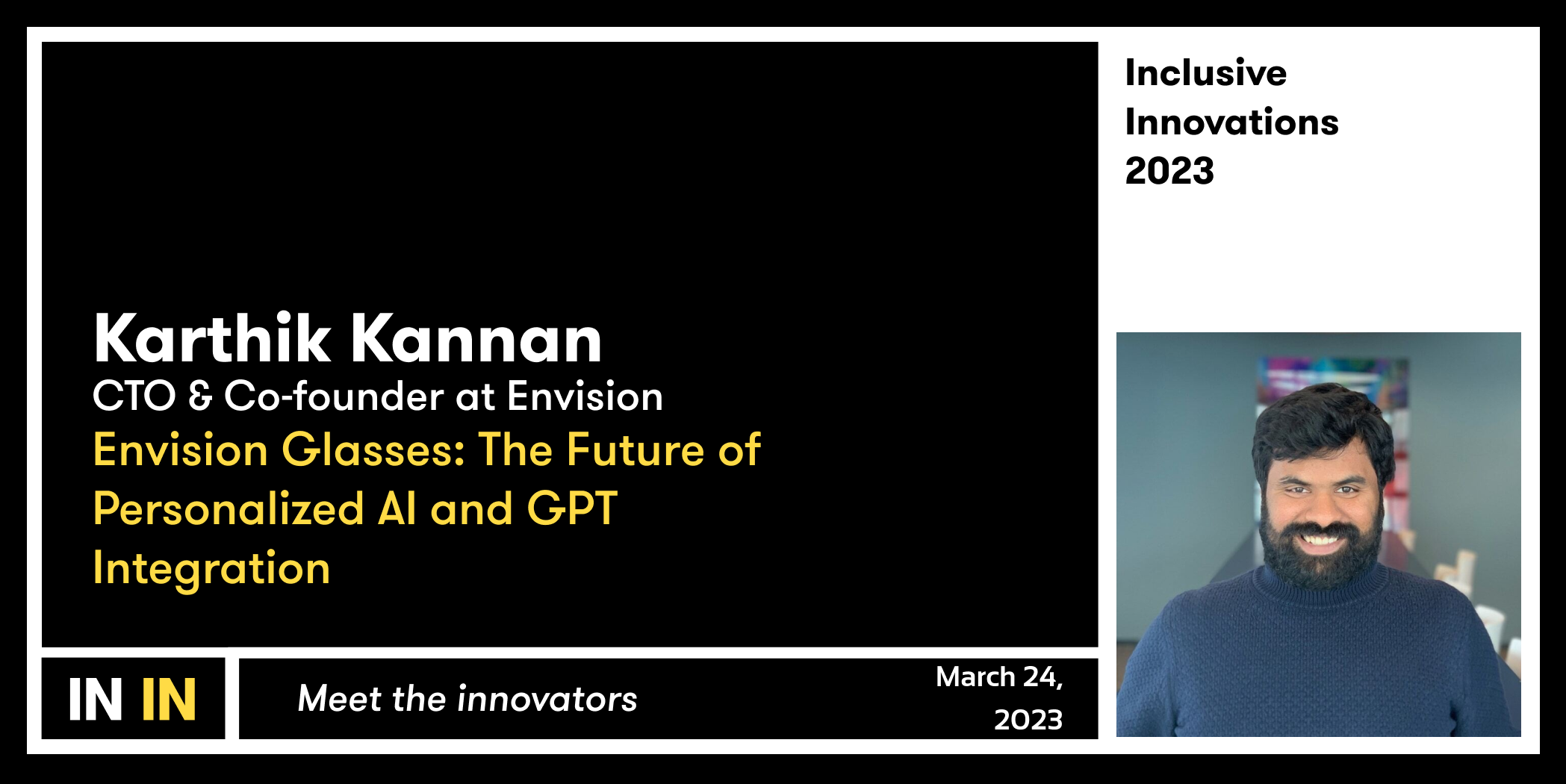 Karthik Kannan
CTO & Co-founder at Envision
Envision Glasses: The Future of Personalized AI and GPT Integration

Inclusive Innovations 2023

IN IN

Meet the innovators

March 24, 2023